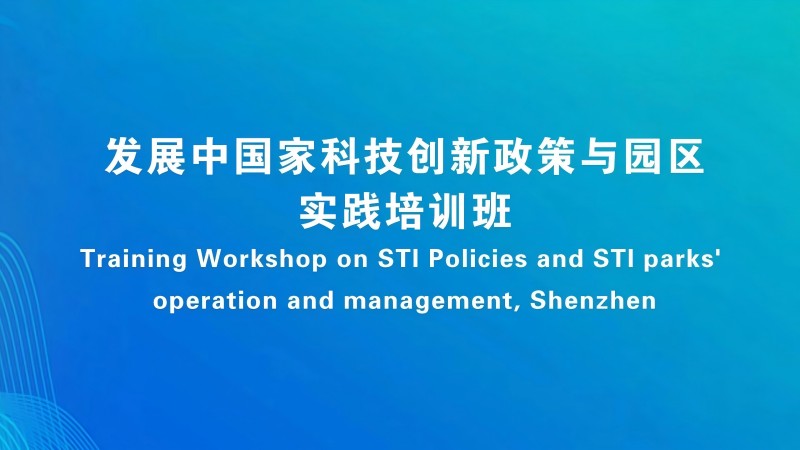 发展中国家科技创新政策与园区实践培训班

Training Workshop on STI Policies and STI parks' operation and management, Shenzhen